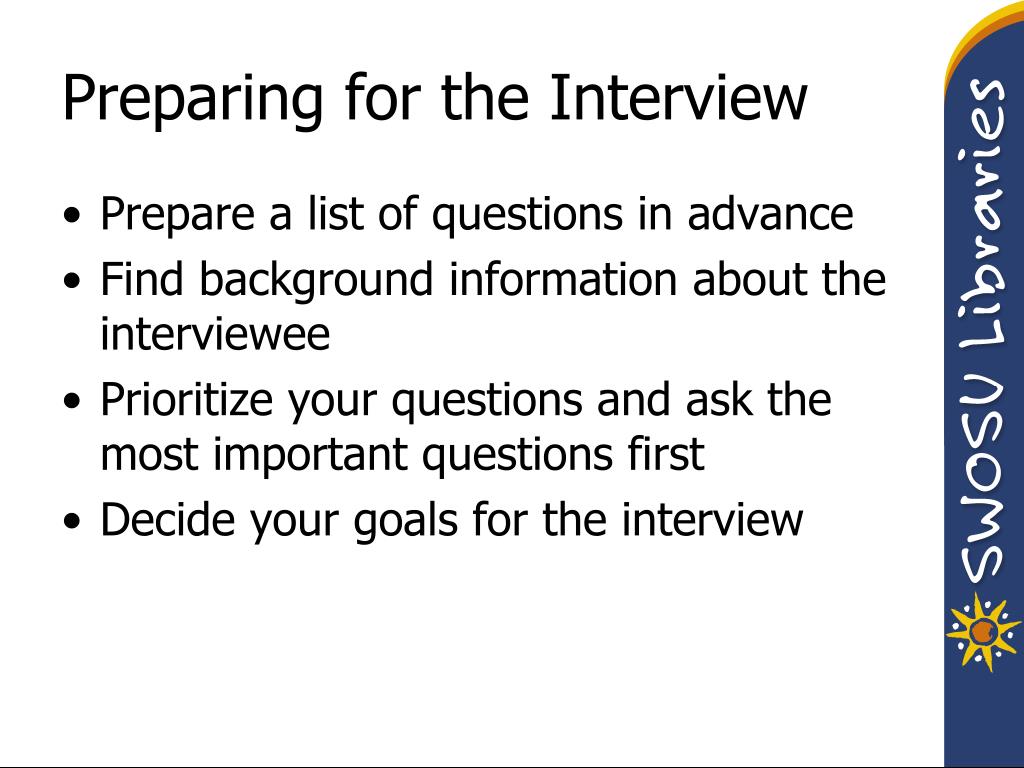 Preparing for the Interview

• Prepare a list of questions in advance
• Find background information about the interviewee
• Prioritize your questions and ask the most important questions first
• Decide your goals for the interview

SWOSU Libraries